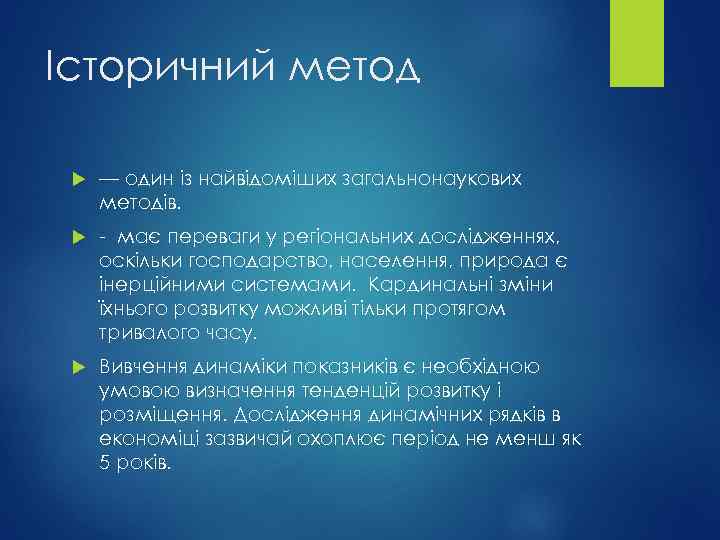 Історичний метод

— один із найвідоміших загальнонаукових методів.

- має переваги у регіональних дослідженнях, оскільки господарство, населення, природа є інерційними системами. Кардинальні зміни їхнього розвитку можливі тільки протягом тривалого часу.

Вивчення динаміки показників є необхідною умовою визначення тенденцій розвитку і розміщення. Дослідження динамічних рядків в економіці зазвичай охоплює період не менш як 5 років.